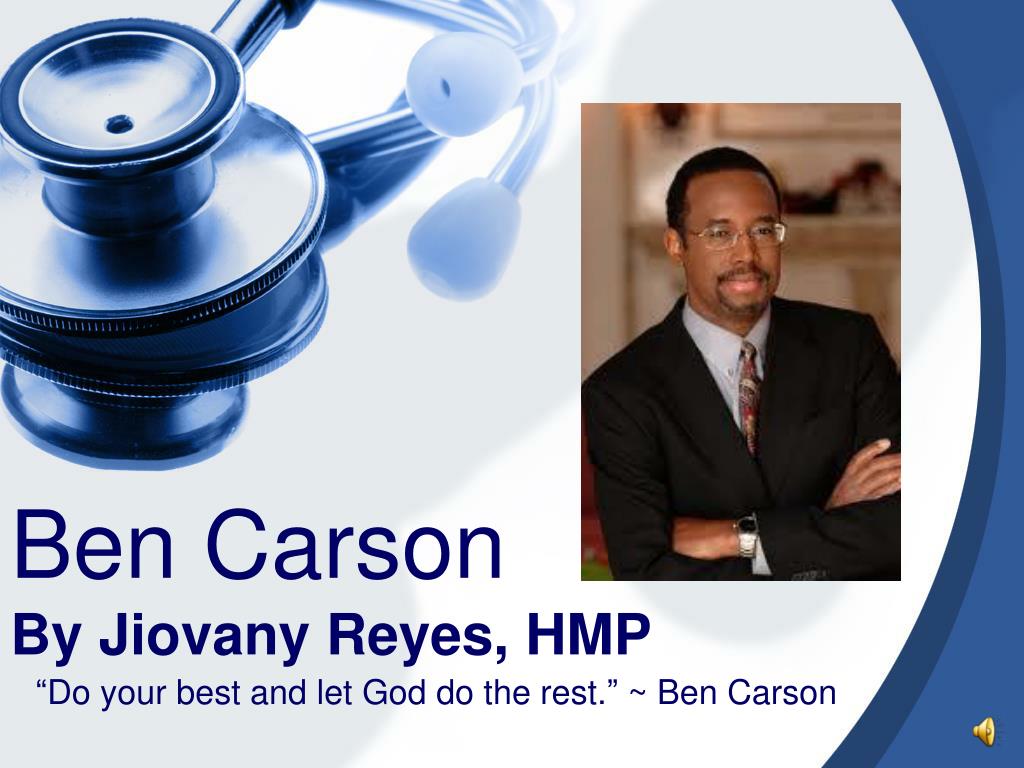 Ben Carson

By Jiovany Reyes, HMP

"Do your best and let God do the rest." ~ Ben Carson